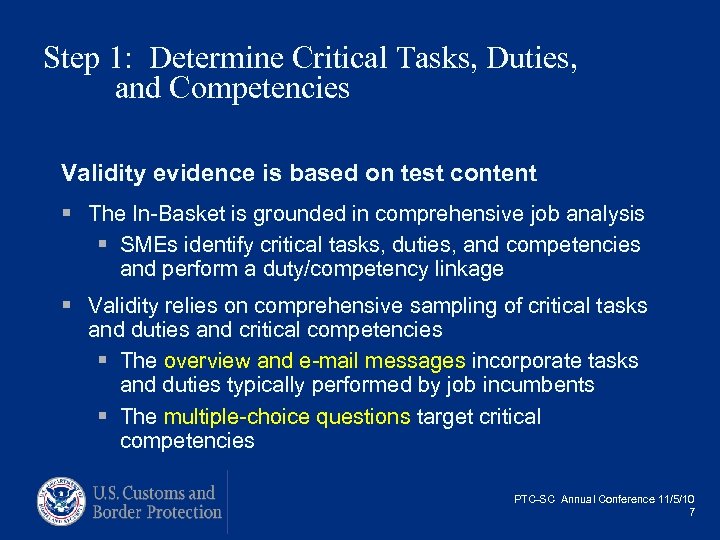 Step 1: Determine Critical Tasks, Duties, and Competencies

Validity evidence is based on test content

▪ The In-Basket is grounded in comprehensive job analysis
▪ SMEs identify critical tasks, duties, and competencies and perform a duty/competency linkage

▪ Validity relies on comprehensive sampling of critical tasks and duties and critical competencies
▪ The overview and e-mail messages incorporate tasks and duties typically performed by job incumbents
▪ The multiple-choice questions target critical competencies

U.S. Customs and Border Protection

PTC-SC Annual Conference 11/5/10
7